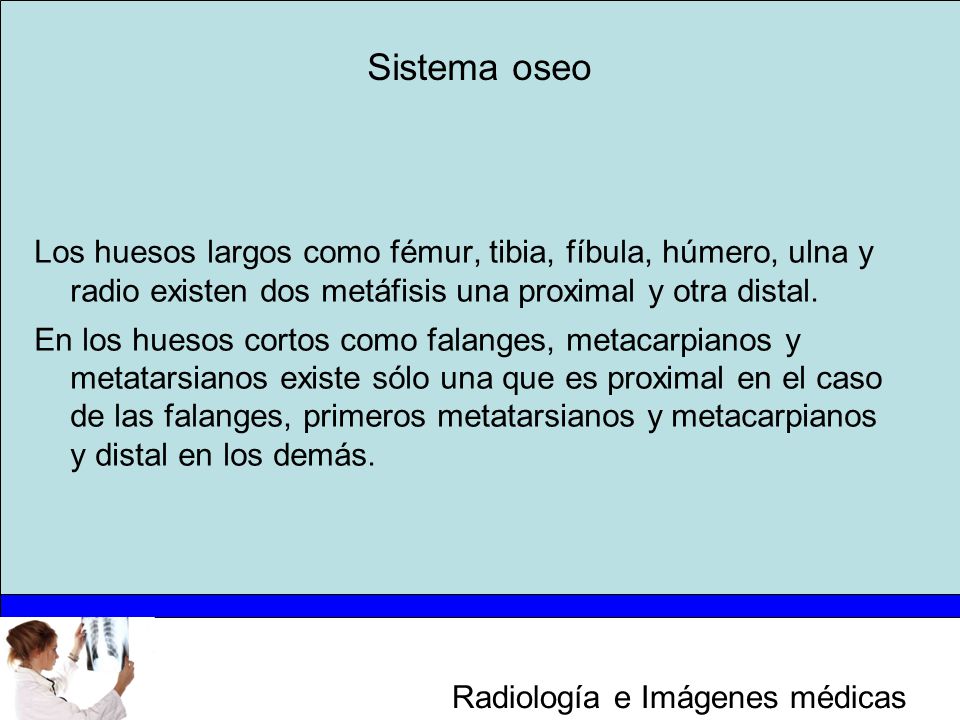 Sistema oseo

Los huesos largos como fémur, tibia, fíbula, húmero, ulna y radio existen dos metáfisis una proximal y otra distal.

En los huesos cortos como falanges, metacarpianos y metatarsianos existe sólo una que es proximal en el caso de las falanges, primeros metatarsianos y metacarpianos y distal en los demás.

Radiología e Imágenes médicas